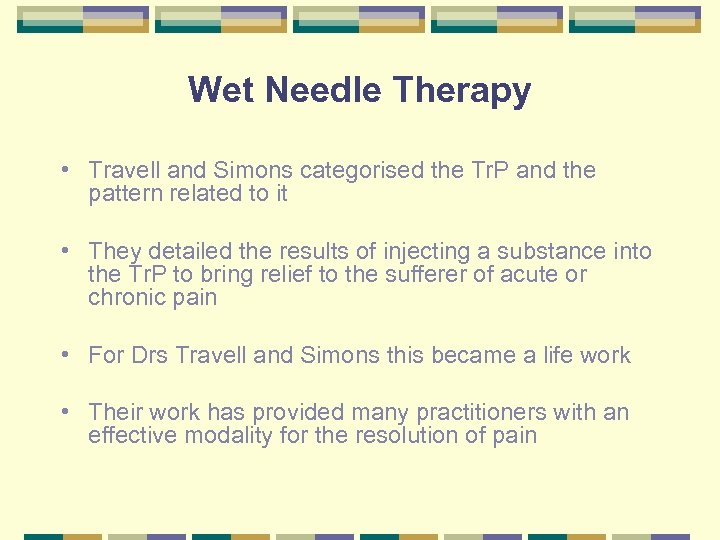 Wet Needle Therapy

• Travell and Simons categorised the TrP and the pattern related to it

• They detailed the results of injecting a substance into the TrP to bring relief to the sufferer of acute or chronic pain

• For Drs Travell and Simons this became a life work

• Their work has provided many practitioners with an effective modality for the resolution of pain